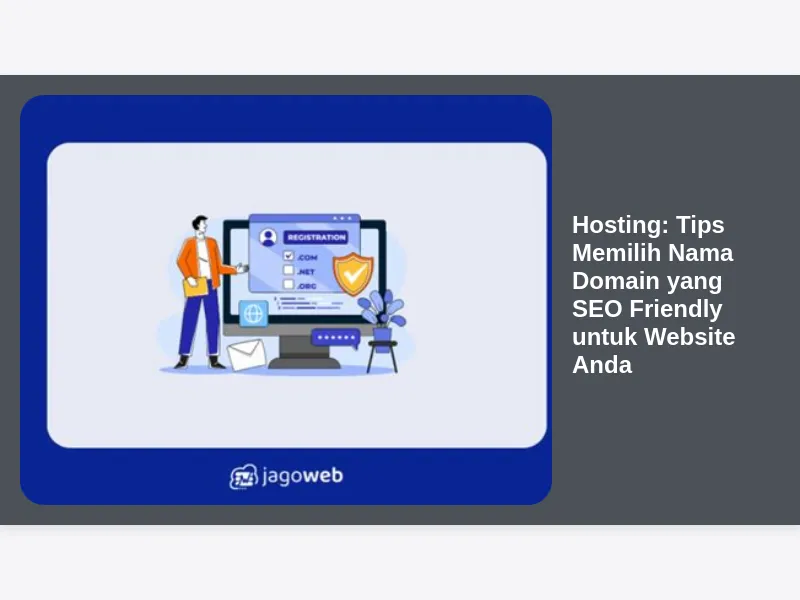 REGISTRATION

.COM

.NET

.ORG

jagoweb

Hosting: Tips Memilih Nama Domain yang SEO Friendly untuk Website Anda